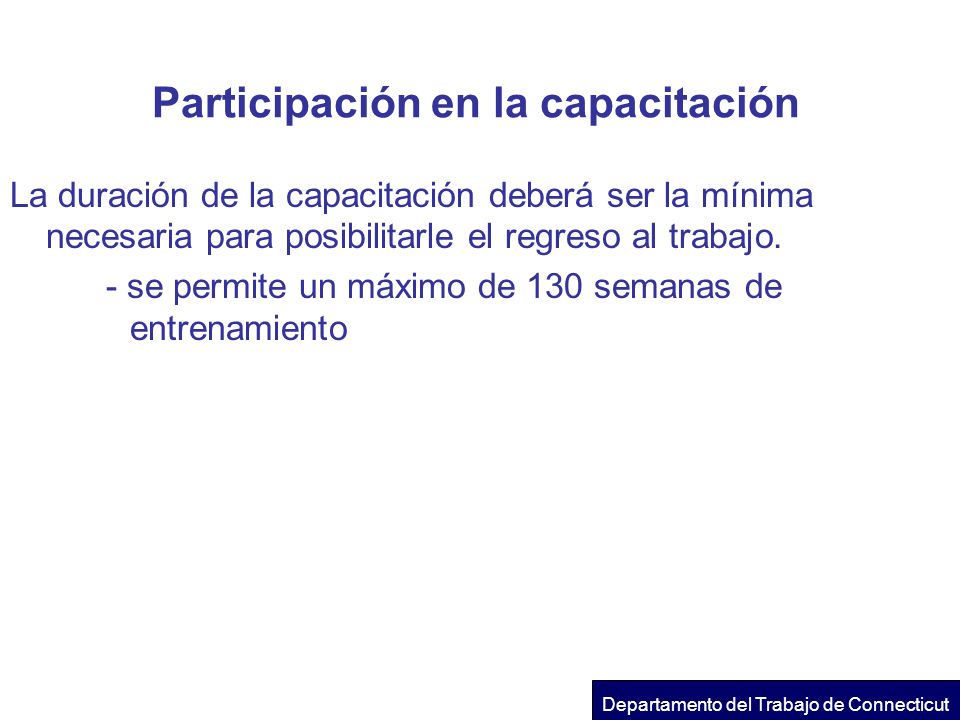 Participación en la capacitación

La duración de la capacitación deberá ser la mínima necesaria para posibilitarle el regreso al trabajo.

- se permite un máximo de 130 semanas de entrenamiento

Departamento del Trabajo de Connecticut